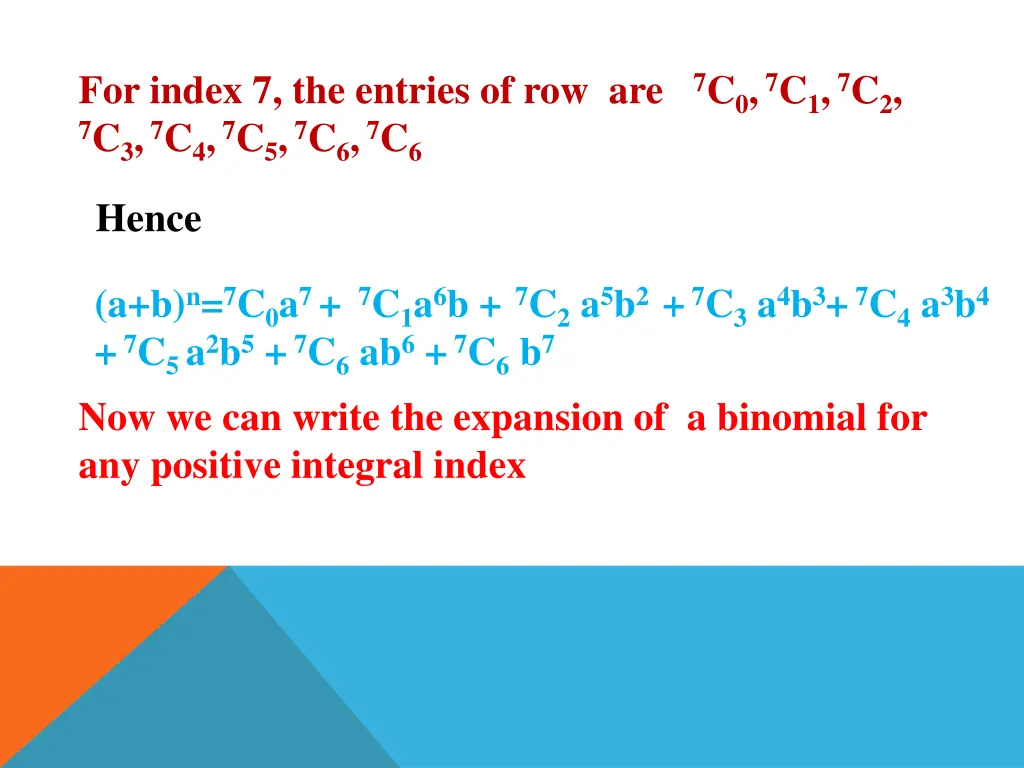 For index 7, the entries of row are ${}^7C_0, {}^7C_1, {}^7C_2, {}^7C_3, {}^7C_4, {}^7C_5, {}^7C_6, {}^7C_6$

Hence

$(a+b)^n = {}^7C_0a^7 + {}^7C_1a^6b + {}^7C_2\, a^5b^2 + {}^7C_3\, a^4b^3 + {}^7C_4\, a^3b^4 + {}^7C_5\, a^2b^5 + {}^7C_6\, ab^6 + {}^7C_6\, b^7$

Now we can write the expansion of a binomial for any positive integral index